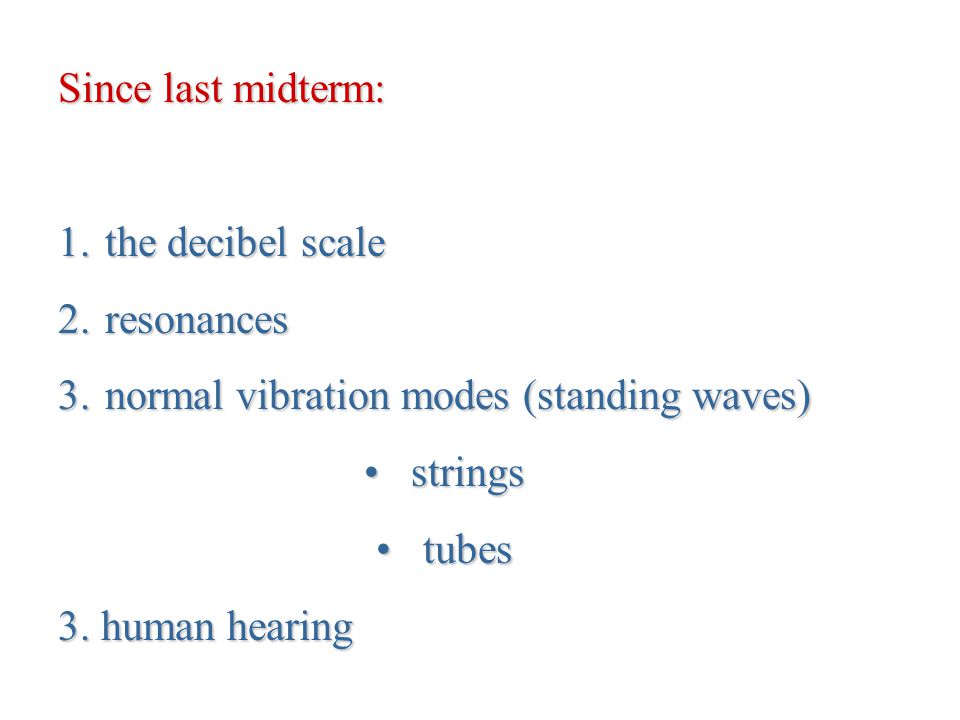 Since last midterm:

1. the decibel scale
2. resonances
3. normal vibration modes (standing waves)
• strings
• tubes
3. human hearing